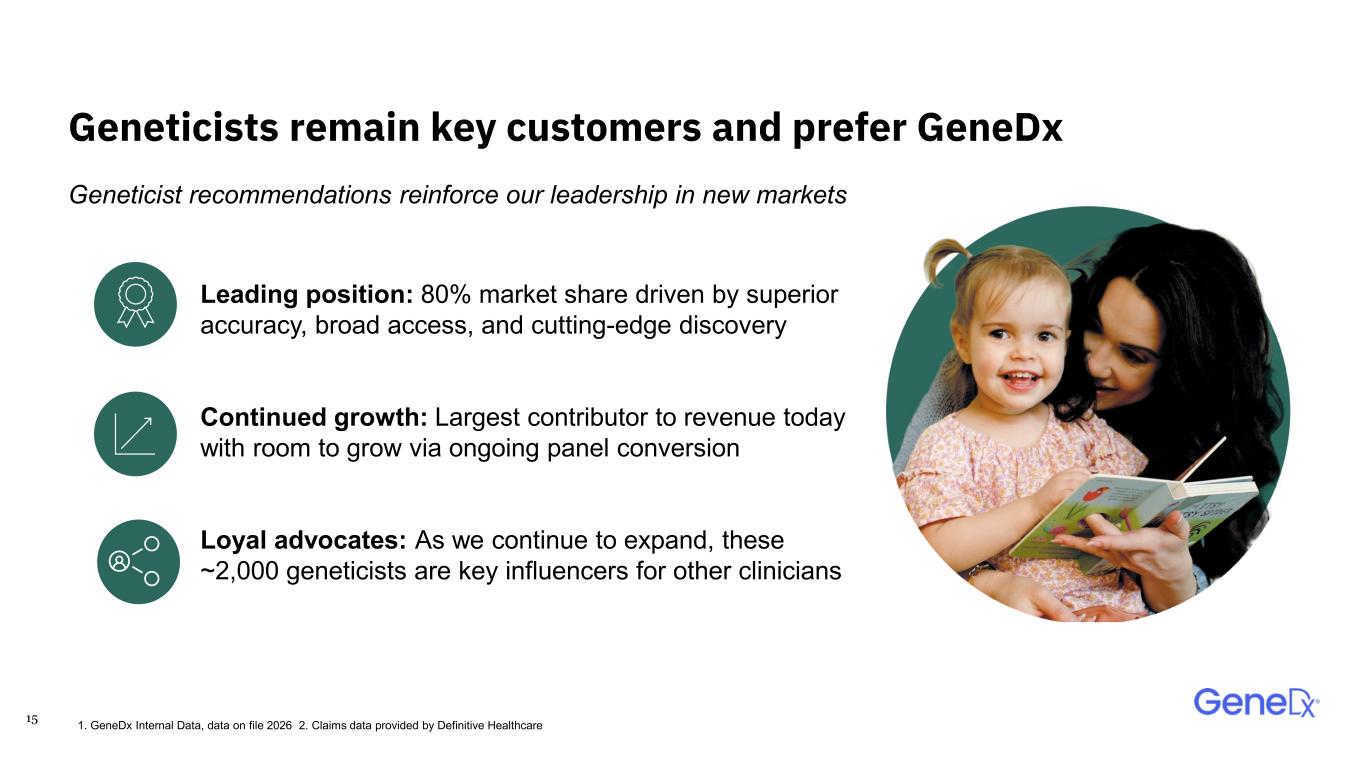 Geneticists remain key customers and prefer GeneDx

Geneticist recommendations reinforce our leadership in new markets

Leading position: 80% market share driven by superior accuracy, broad access, and cutting-edge discovery

Continued growth: Largest contributor to revenue today with room to grow via ongoing panel conversion

Loyal advocates: As we continue to expand, these ~2,000 geneticists are key influencers for other clinicians

15

1. GeneDx Internal Data, data on file 2026 2. Claims data provided by Definitive Healthcare

GeneDx